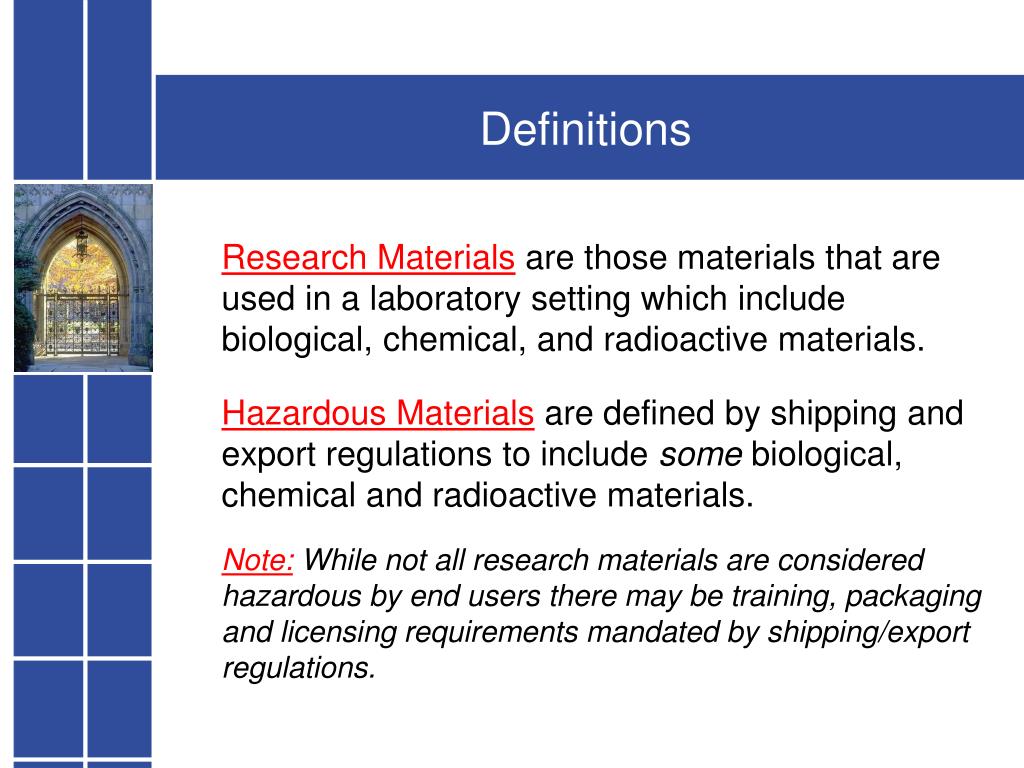 Definitions

Research Materials are those materials that are used in a laboratory setting which include biological, chemical, and radioactive materials.

Hazardous Materials are defined by shipping and export regulations to include some biological, chemical and radioactive materials.

Note: While not all research materials are considered hazardous by end users there may be training, packaging and licensing requirements mandated by shipping/export regulations.